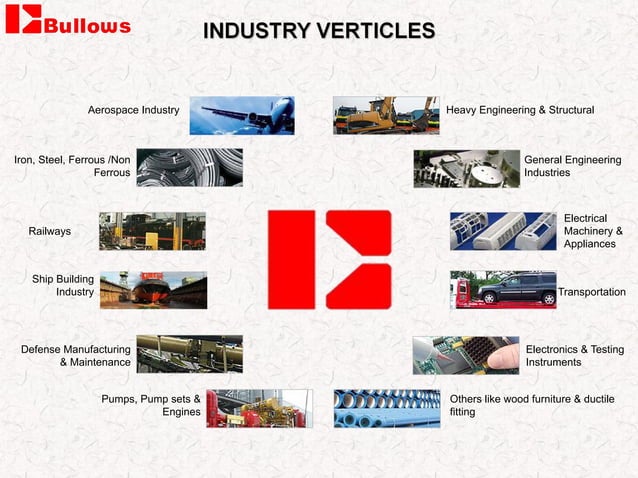 Bullows

INDUSTRY VERTICLES

Aerospace Industry

Iron, Steel, Ferrous /Non Ferrous

Railways

Ship Building Industry

Defense Manufacturing & Maintenance

Pumps, Pump sets & Engines

Heavy Engineering & Structural

General Engineering Industries

Electrical Machinery & Appliances

Transportation

Electronics & Testing Instruments

Others like wood furniture & ductile fitting